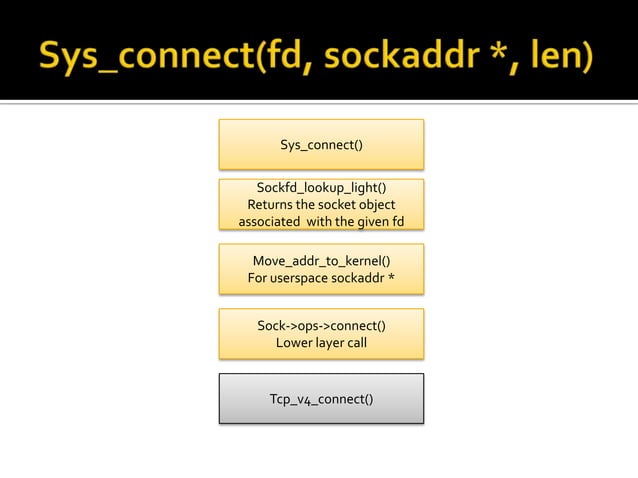 Sys_connect(fd, sockaddr *, len)

Sys_connect()

Sockfd_lookup_light()
Returns the socket object associated with the given fd

Move_addr_to_kernel()
For userspace sockaddr *

Sock->ops->connect()
Lower layer call

Tcp_v4_connect()